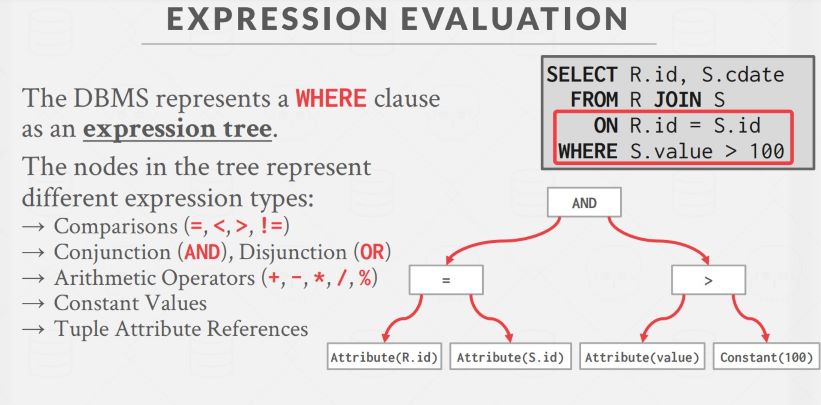 EXPRESSION EVALUATION

The DBMS represents a WHERE clause as an expression tree.

The nodes in the tree represent different expression types:
→ Comparisons (=, <, >, !=)
→ Conjunction (AND), Disjunction (OR)
→ Arithmetic Operators (+, -, *, /, %)
→ Constant Values
→ Tuple Attribute References

SELECT R.id, S.cdate
FROM R JOIN S
ON R.id = S.id
WHERE S.value > 100

AND

=

>

Attribute(R.id)

Attribute(S.id)

Attribute(value)

Constant(100)